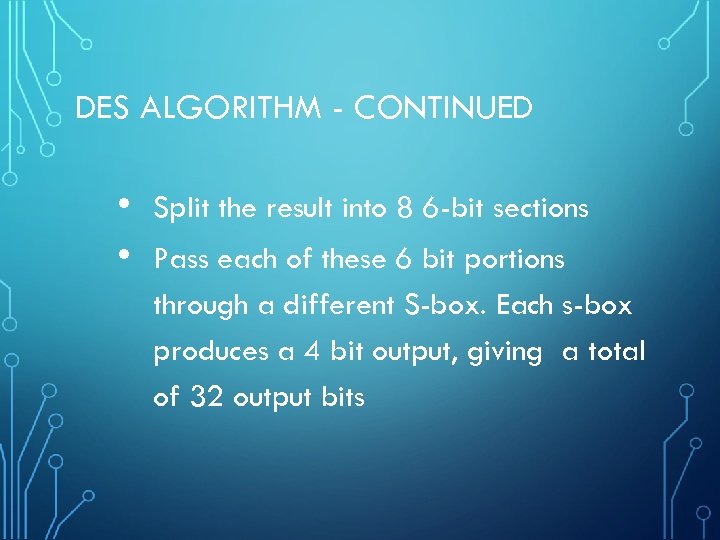 DES ALGORITHM - CONTINUED

• Split the result into 8 6-bit sections
• Pass each of these 6 bit portions through a different S-box. Each s-box produces a 4 bit output, giving  a total of 32 output bits